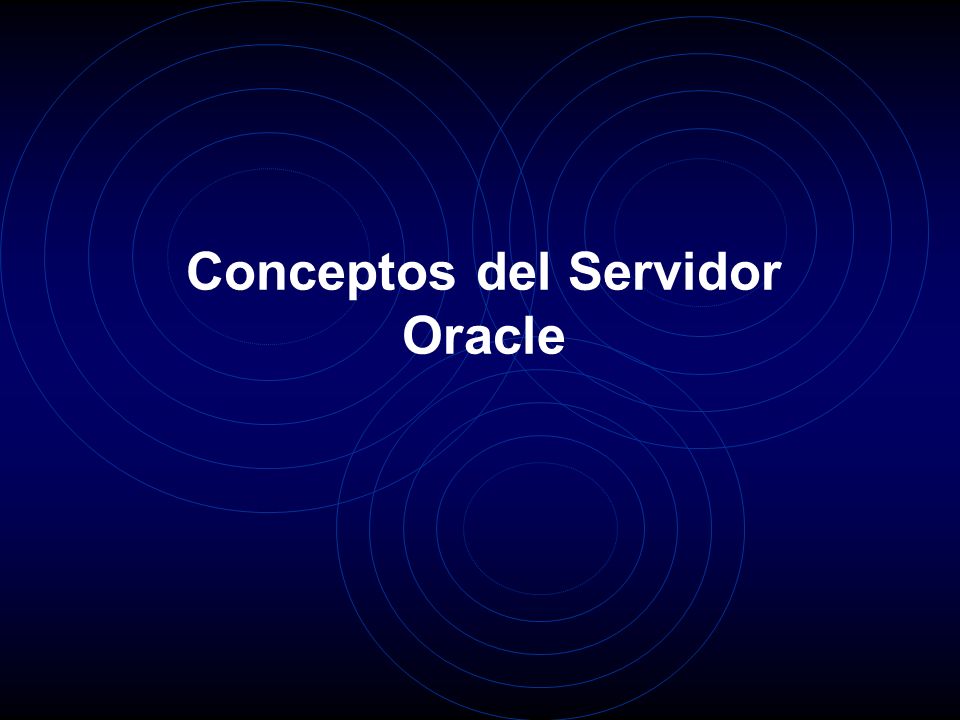 Conceptos del Servidor Oracle